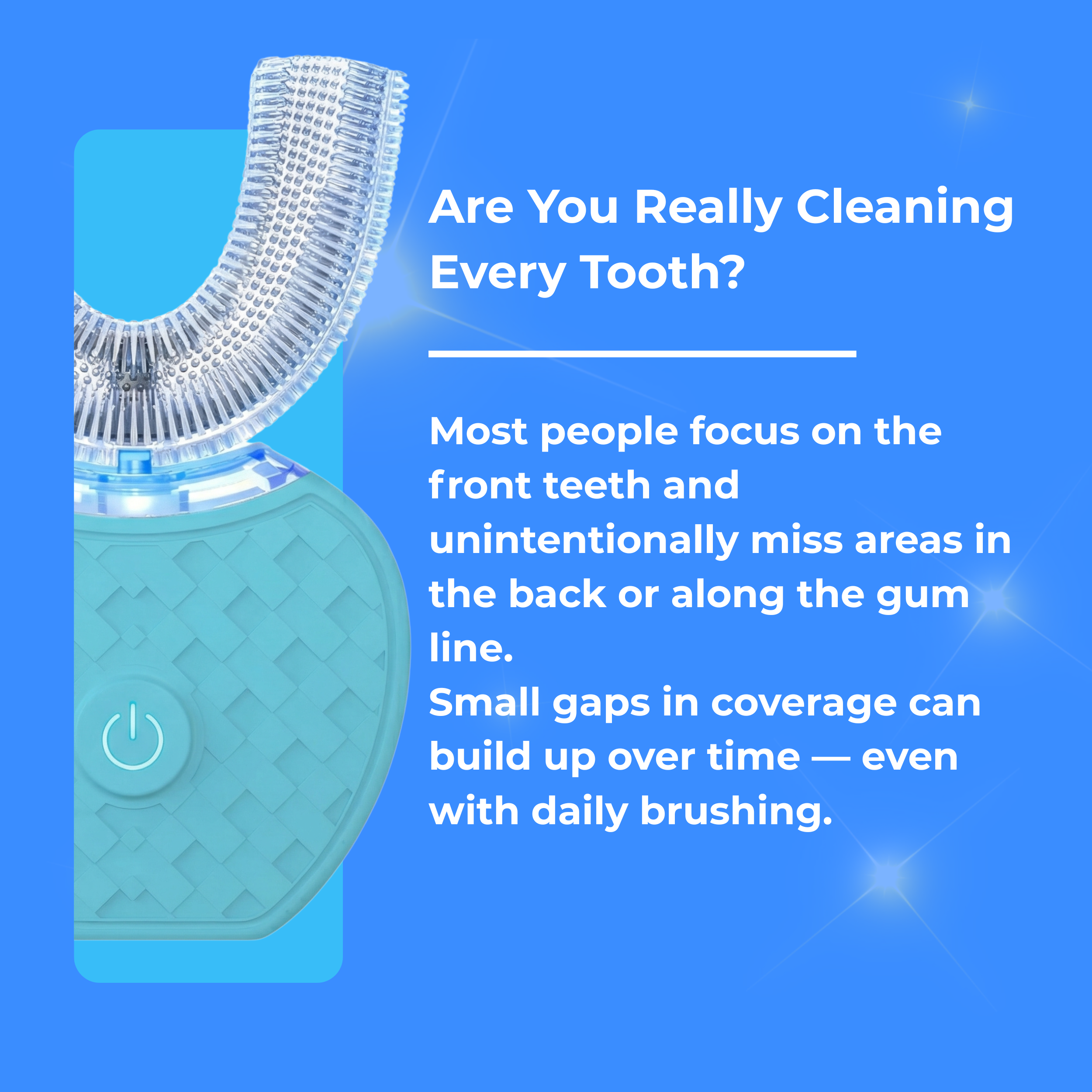 Are You Really Cleaning Every Tooth?

Most people focus on the front teeth and unintentionally miss areas in the back or along the gum line.
Small gaps in coverage can build up over time — even with daily brushing.